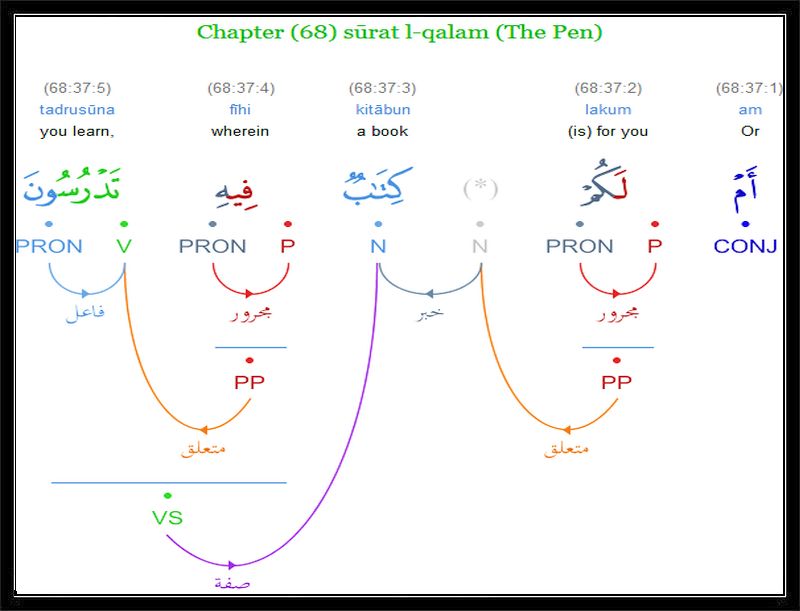 Chapter (68) sūrat l-qalam (The Pen)

(68:37:5)
tadrusūna
you learn,

(68:37:4)
fīhi
wherein

(68:37:3)
kitābun
a book

(68:37:2)
lakum
(is) for you

(68:37:1)
am
Or

تَدْرُسُونَ فِيهِ كِتَٰبٌ (*) لَكُمْ أَمْ

PRON V PRON P N N PRON P CONJ

فاعل مجرور خبر مجرور

PP PP

متعلق متعلق

VS

صفة